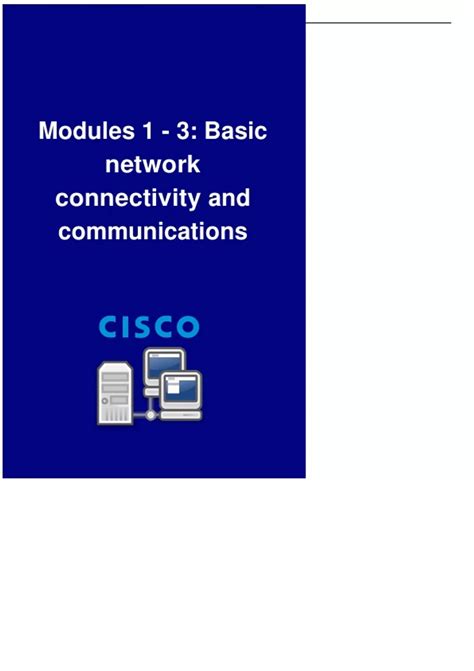 Modules 1 - 3: Basic network connectivity and communications

CISCO